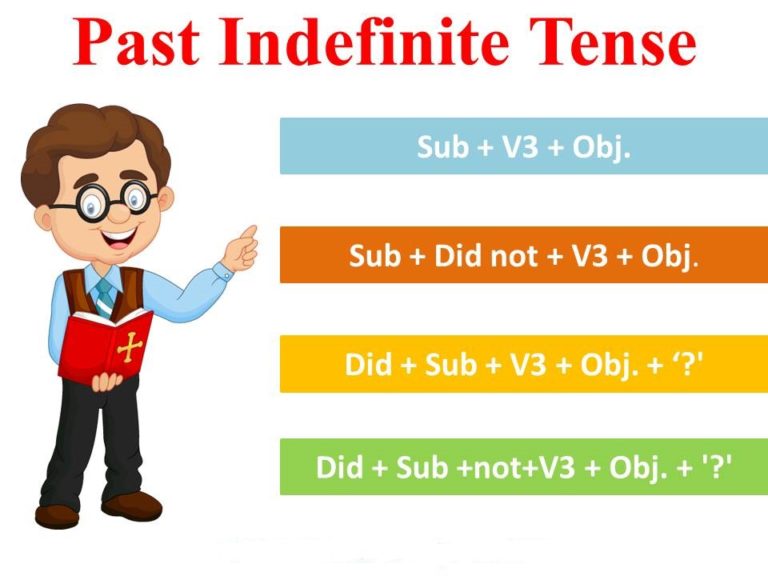 Past Indefinite Tense

Sub + V3 + Obj.

Sub + Did not + V3 + Obj.

Did + Sub + V3 + Obj. + ‘?'

Did + Sub +not+V3 + Obj. + '?'